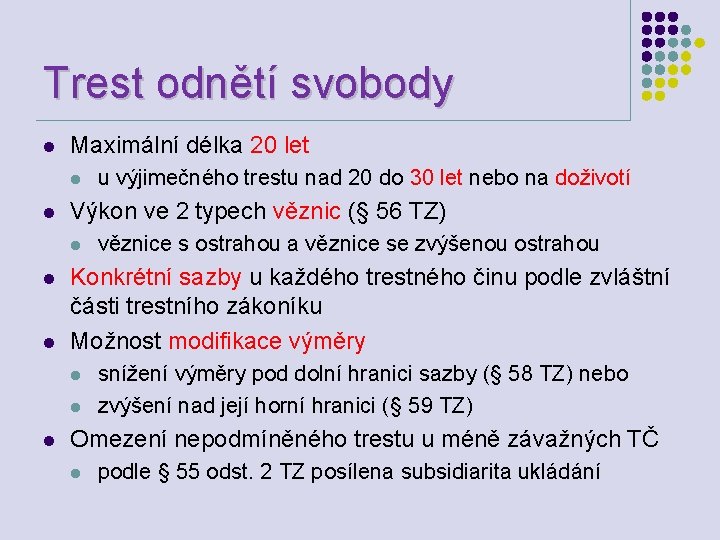 Trest odnětí svobody

- Maximální délka 20 let
  - u výjimečného trestu nad 20 do 30 let nebo na doživotí
- Výkon ve 2 typech věznic (§ 56 TZ)
  - věznice s ostrahou a věznice se zvýšenou ostrahou
- Konkrétní sazby u každého trestného činu podle zvláštní části trestního zákoníku
- Možnost modifikace výměry
  - snížení výměry pod dolní hranici sazby (§ 58 TZ) nebo
  - zvýšení nad její horní hranici (§ 59 TZ)
- Omezení nepodmíněného trestu u méně závažných TČ
  - podle § 55 odst. 2 TZ posílena subsidiarita ukládání